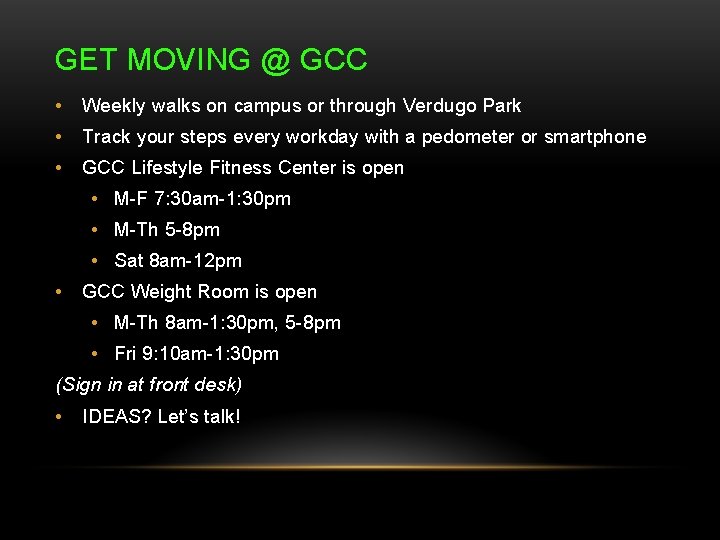 GET MOVING @ GCC

• Weekly walks on campus or through Verdugo Park
• Track your steps every workday with a pedometer or smartphone
• GCC Lifestyle Fitness Center is open
  • M-F 7:30am-1:30pm
  • M-Th 5-8pm
  • Sat 8am-12pm
• GCC Weight Room is open
  • M-Th 8am-1:30pm, 5-8pm
  • Fri 9:10am-1:30pm
(Sign in at front desk)
• IDEAS? Let's talk!